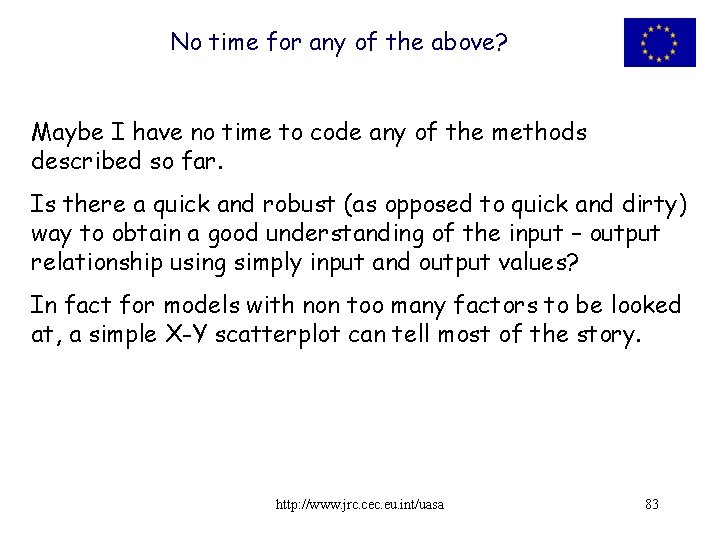 No time for any of the above?

Maybe I have no time to code any of the methods described so far.

Is there a quick and robust (as opposed to quick and dirty) way to obtain a good understanding of the input – output relationship using simply input and output values?

In fact for models with non too many factors to be looked at, a simple X-Y scatterplot can tell most of the story.

http://www.jrc.cec.eu.int/uasa

83